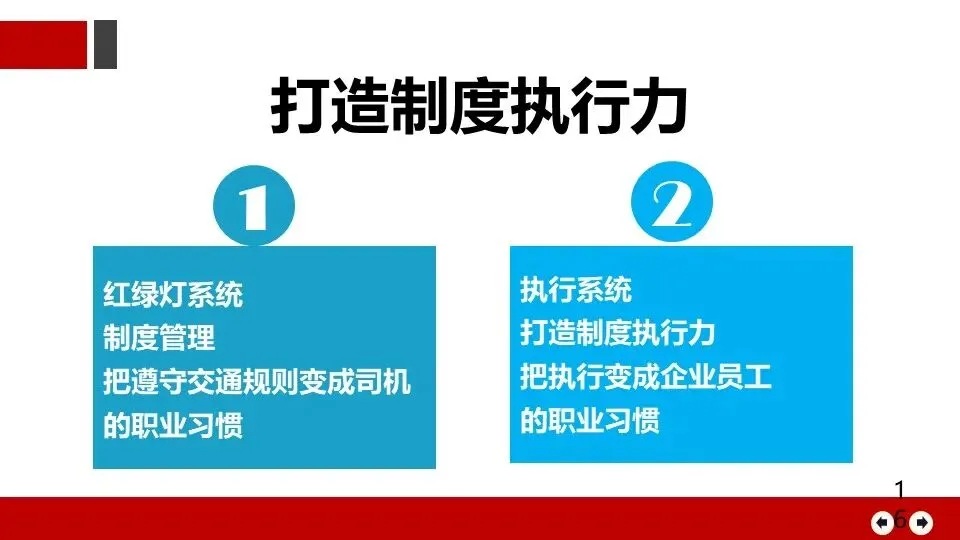 打造制度执行力

1

红绿灯系统
制度管理
把遵守交通规则变成司机的职业习惯

2

执行系统
打造制度执行力
把执行变成企业员工的职业习惯

16